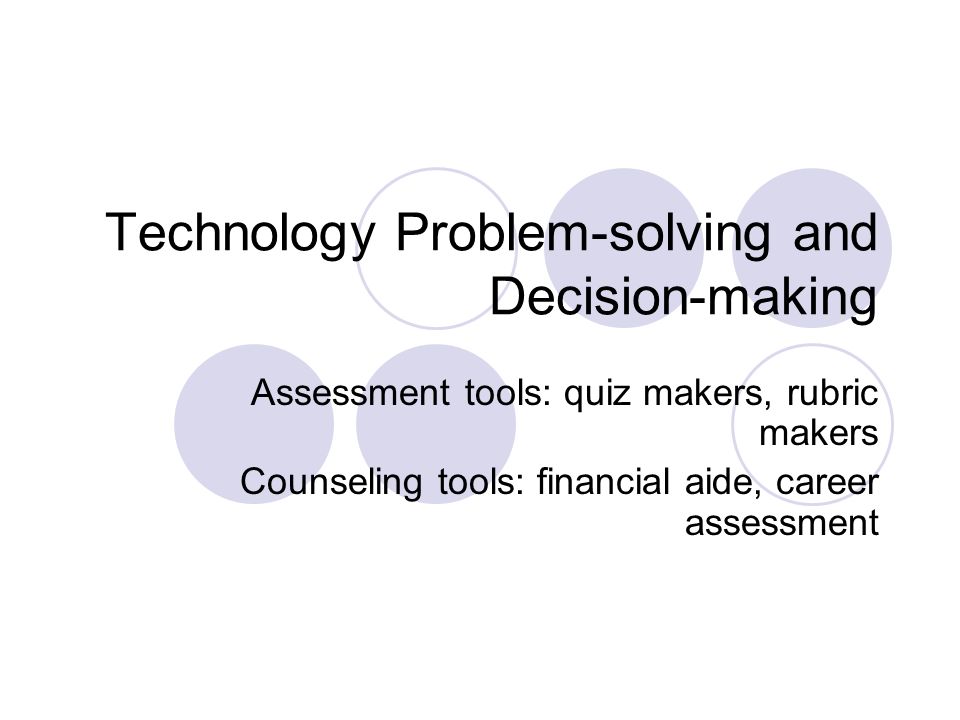 Technology Problem-solving and Decision-making

Assessment tools: quiz makers, rubric makers

Counseling tools: financial aide, career assessment